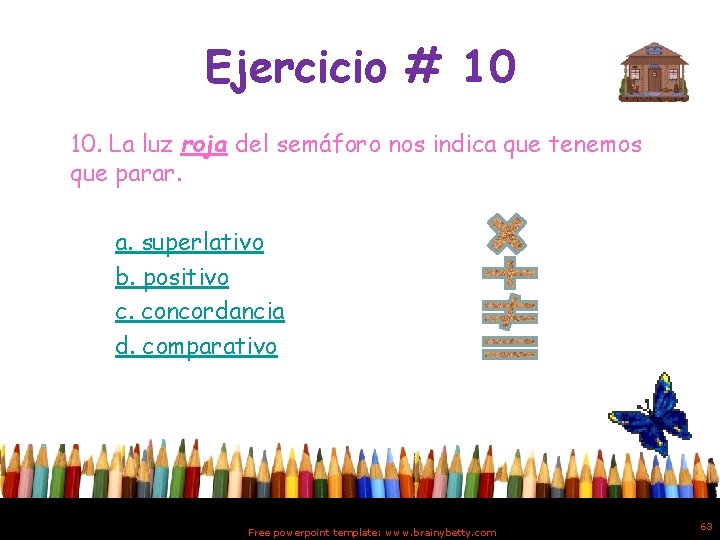 Ejercicio # 10

10. La luz roja del semáforo nos indica que tenemos que parar.

a. superlativo
b. positivo
c. concordancia
d. comparativo

Free powerpoint template: www.brainybetty.com

63